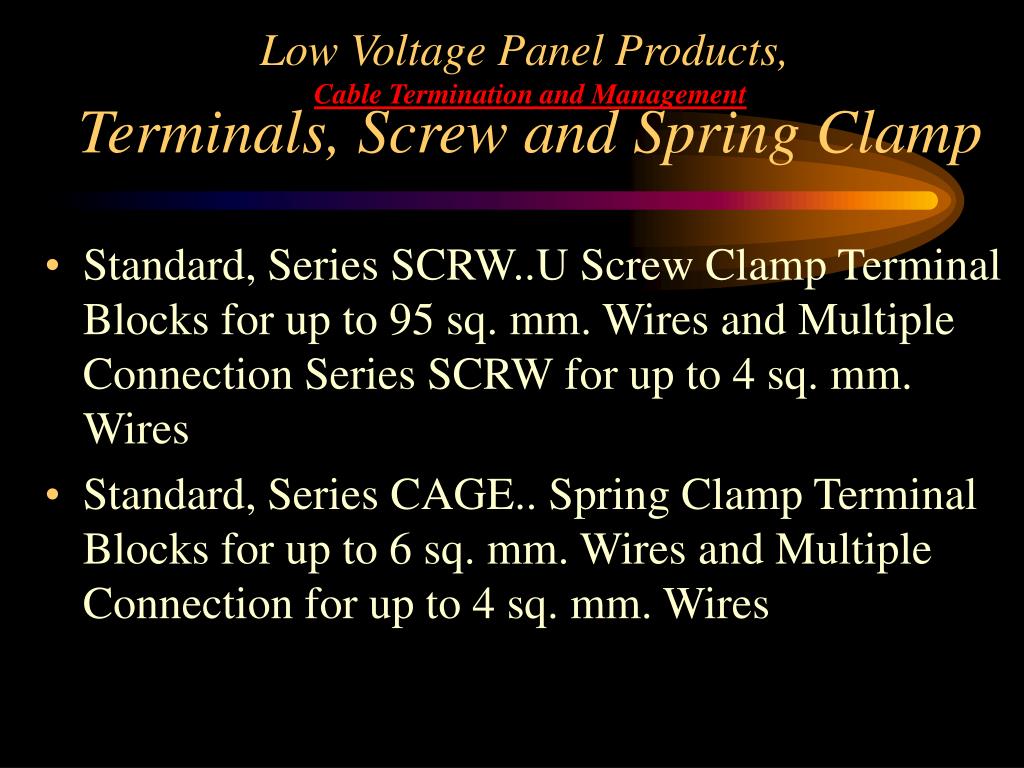 Low Voltage Panel Products,
Cable Termination and Management
Terminals, Screw and Spring Clamp

• Standard, Series SCRW..U Screw Clamp Terminal Blocks for up to 95 sq. mm. Wires and Multiple Connection Series SCRW for up to 4 sq. mm. Wires
• Standard, Series CAGE.. Spring Clamp Terminal Blocks for up to 6 sq. mm. Wires and Multiple Connection for up to 4 sq. mm. Wires